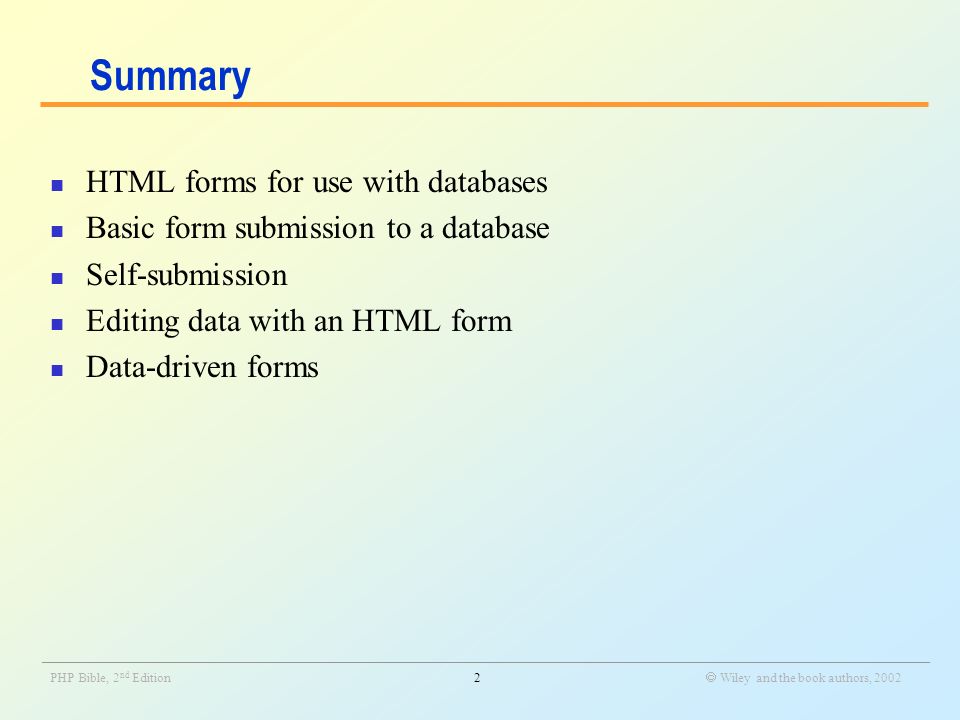 Summary

- HTML forms for use with databases
- Basic form submission to a database
- Self-submission
- Editing data with an HTML form
- Data-driven forms

PHP Bible, 2nd Edition 2 © Wiley and the book authors, 2002